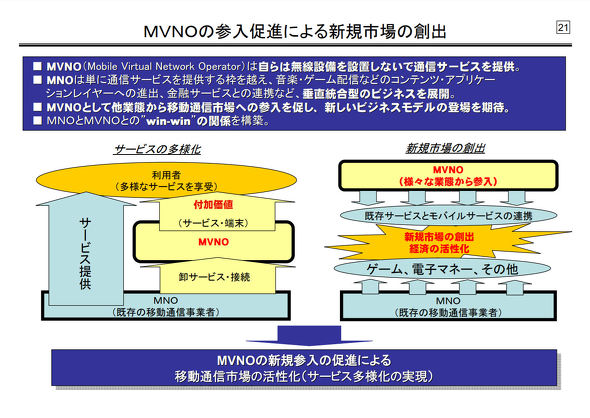 MVNOの参入促進による新規市場の創出

21

■ MVNO(Mobile Virtual Network Operator)は自らは無線設備を設置しないで通信サービスを提供。
■ MNOは単に通信サービスを提供する枠を越え、音楽・ゲーム配信などのコンテンツ・アプリケーションレイヤーへの進出、金融サービスとの連携など、垂直統合型のビジネスを展開。
■ MVNOとして他業態から移動通信市場への参入を促し、新しいビジネスモデルの登場を期待。
■ MNOとMVNOとの"win-win"の関係を構築。

サービスの多様化

利用者
(多様なサービスを享受)

サービス提供

付加価値
(サービス・端末)

MVNO

卸サービス・接続

MNO
(既存の移動通信事業者)

新規市場の創出

MVNO
(様々な業態から参入)

既存サービスとモバイルサービスの連携

新規市場の創出
経済の活性化

ゲーム、電子マネー、その他

MNO
(既存の移動通信事業者)

MVNOの新規参入の促進による
移動通信市場の活性化(サービス多様化の実現)